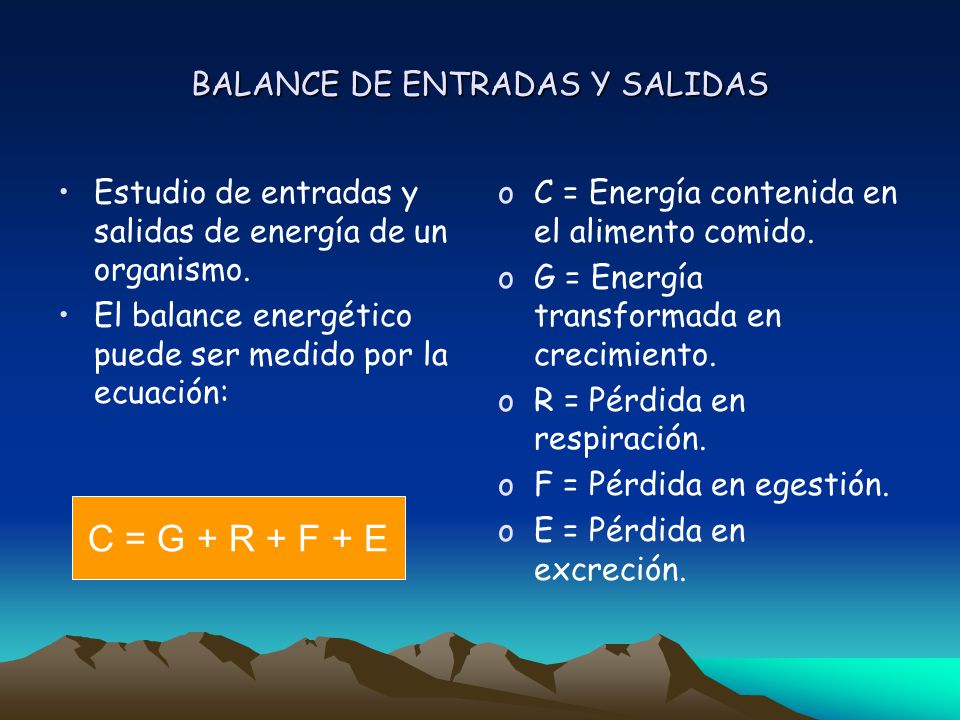 BALANCE DE ENTRADAS Y SALIDAS

• Estudio de entradas y salidas de energía de un organismo.
• El balance energético puede ser medido por la ecuación:

$C = G + R + F + E$

o C = Energía contenida en el alimento comido.
o G = Energía transformada en crecimiento.
o R = Pérdida en respiración.
o F = Pérdida en egestión.
o E = Pérdida en excreción.